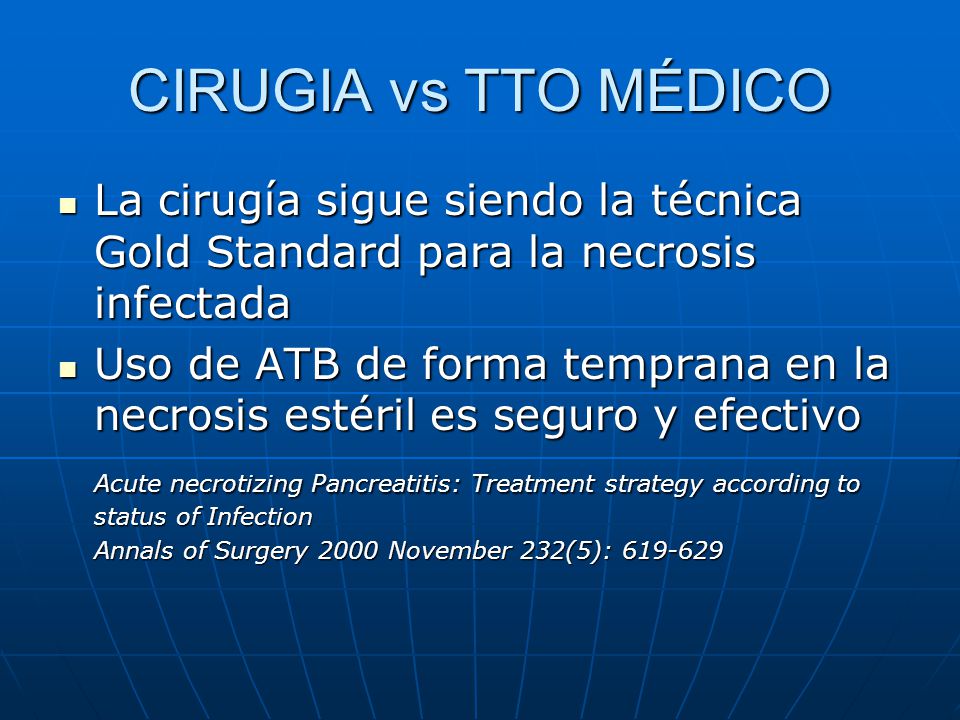 CIRUGIA vs TTO MÉDICO

▪ La cirugía sigue siendo la técnica Gold Standard para la necrosis infectada

▪ Uso de ATB de forma temprana en la necrosis estéril es seguro y efectivo

Acute necrotizing Pancreatitis: Treatment strategy according to status of Infection
Annals of Surgery 2000 November 232(5): 619-629